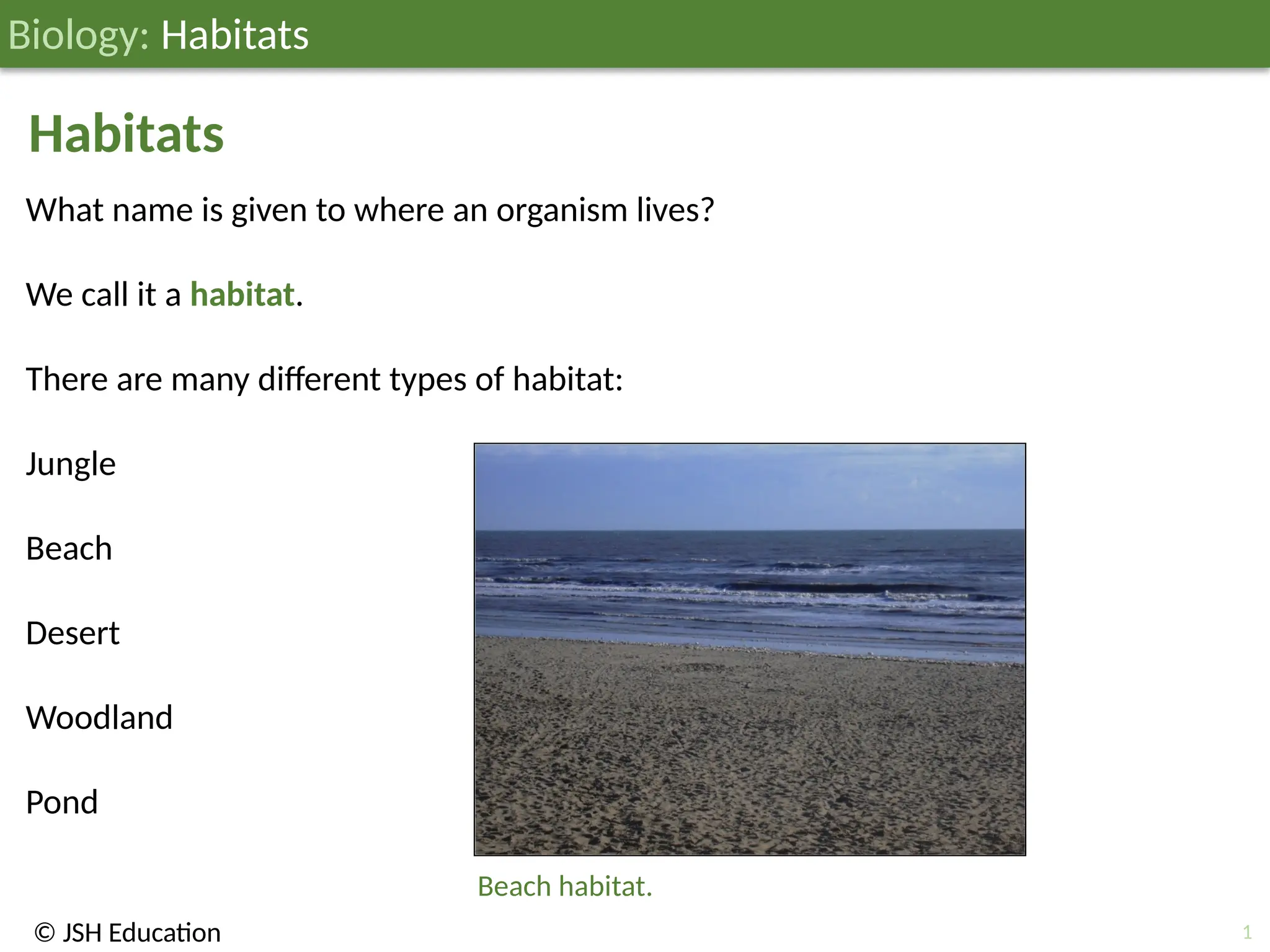 Biology: Habitats

Habitats

What name is given to where an organism lives?

We call it a habitat.

There are many different types of habitat:

Jungle

Beach

Desert

Woodland

Pond

Beach habitat.

© JSH Education

1